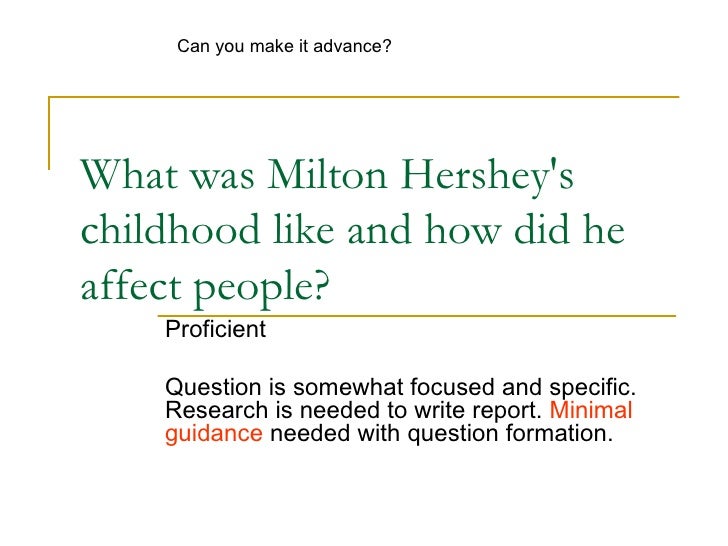 Can you make it advance?

What was Milton Hershey's childhood like and how did he affect people?

Proficient

Question is somewhat focused and specific. Research is needed to write report. Minimal guidance needed with question formation.